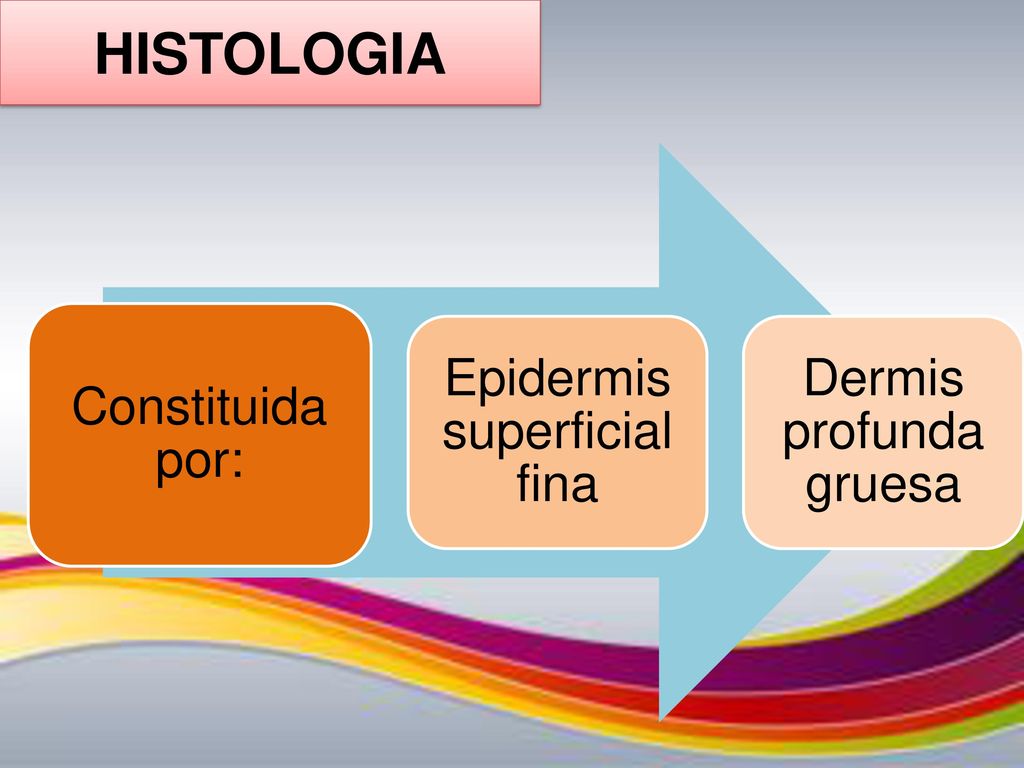 HISTOLOGIA

Constituida por:

Epidermis superficial fina

Dermis profunda gruesa